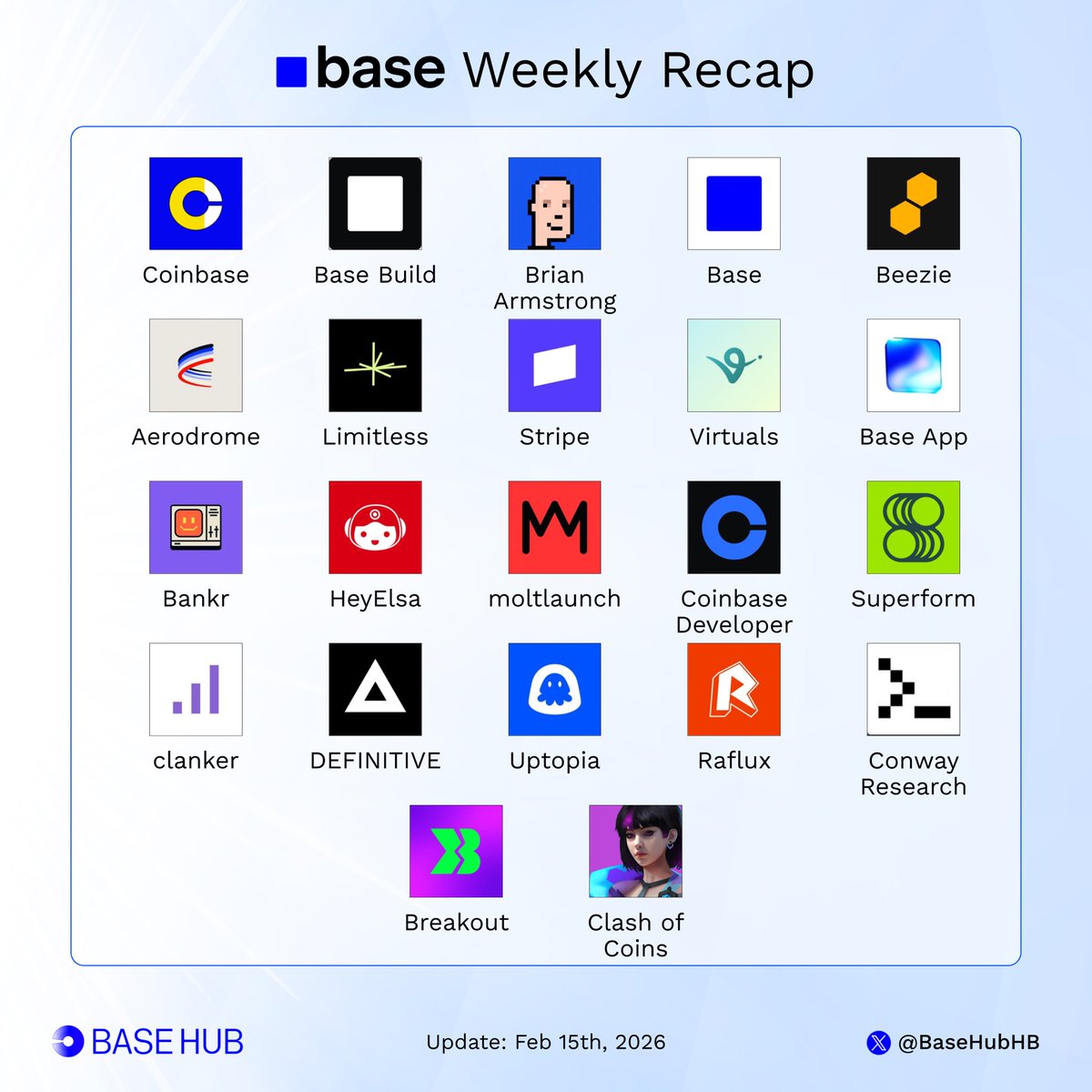 base Weekly Recap

Coinbase
Base Build
Brian Armstrong
Base
Beezie

Aerodrome
Limitless
Stripe
Virtuals
Base App

Bankr
HeyElsa
moltlaunch
Coinbase Developer
Superform

clanker
DEFINITIVE
Uptopia
Raflux
Conway Research

Breakout
Clash of Coins

BASE HUB
Update: Feb 15th, 2026
@BaseHubHB